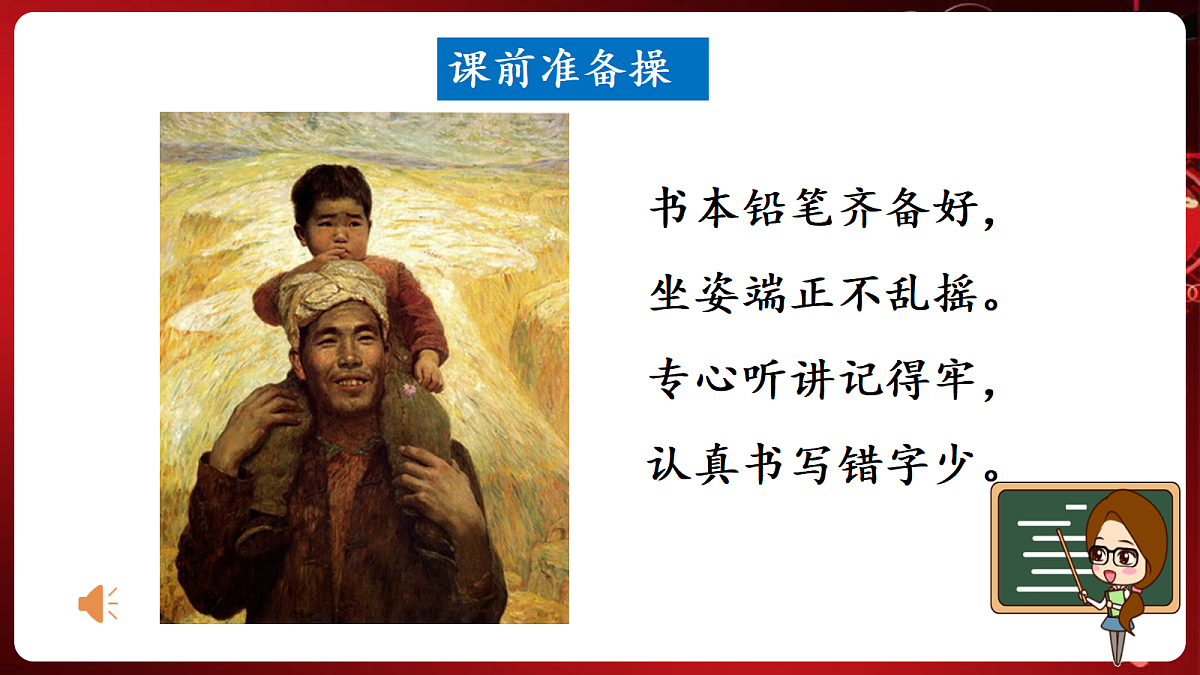 课前准备操

书本铅笔齐备好，
坐姿端正不乱摇。
专心听讲记得牢，
认真书写错字少。